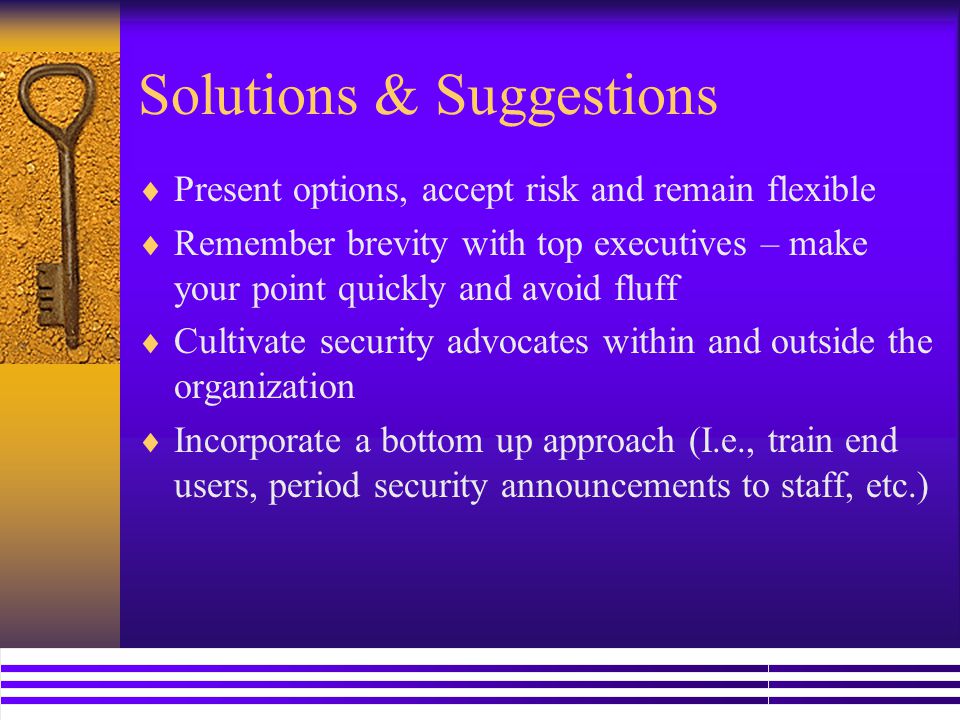 Solutions & Suggestions

♦ Present options, accept risk and remain flexible

♦ Remember brevity with top executives – make your point quickly and avoid fluff

♦ Cultivate security advocates within and outside the organization

♦ Incorporate a bottom up approach (I.e., train end users, period security announcements to staff, etc.)